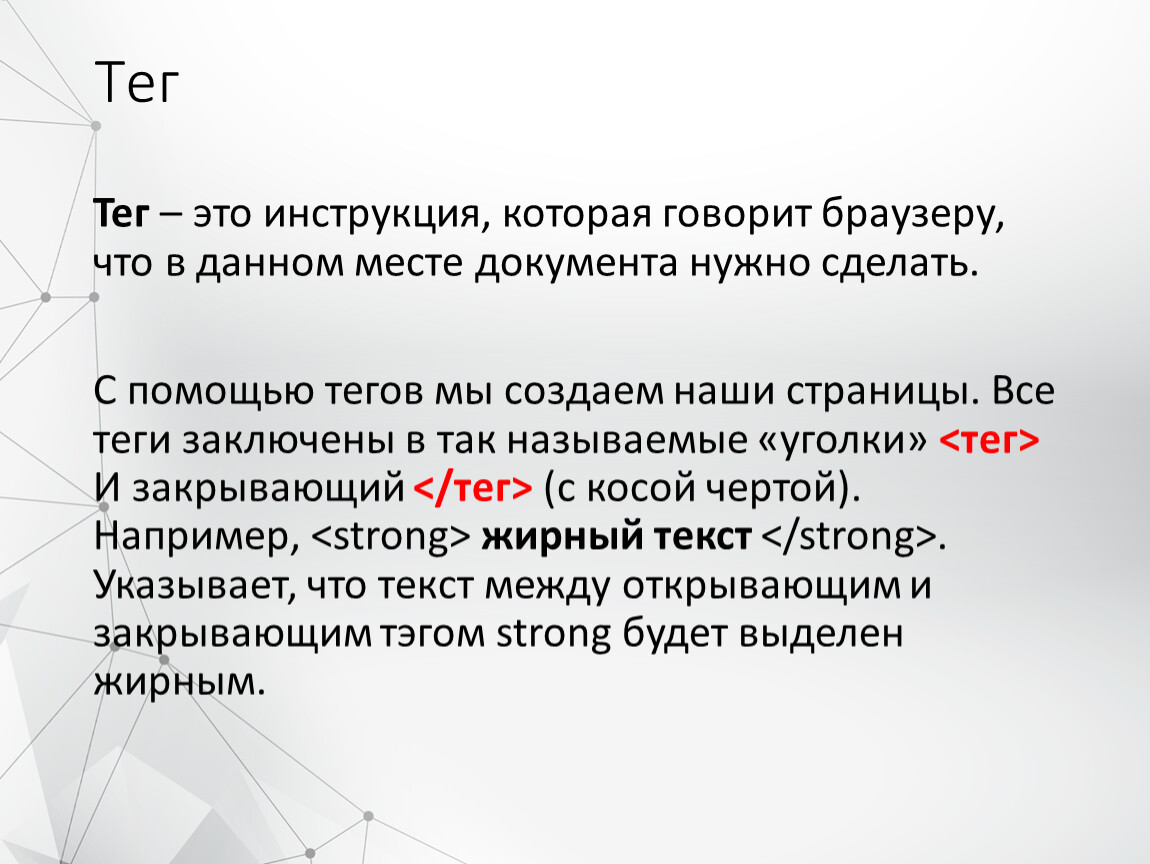 Тег

Тег – это инструкция, которая говорит браузеру, что в данном месте документа нужно сделать.

С помощью тегов мы создаем наши страницы. Все теги заключены в так называемые «уголки» <тег> И закрывающий </тег> (с косой чертой). Например, <strong> жирный текст </strong>. Указывает, что текст между открывающим и закрывающим тэгом strong будет выделен жирным.